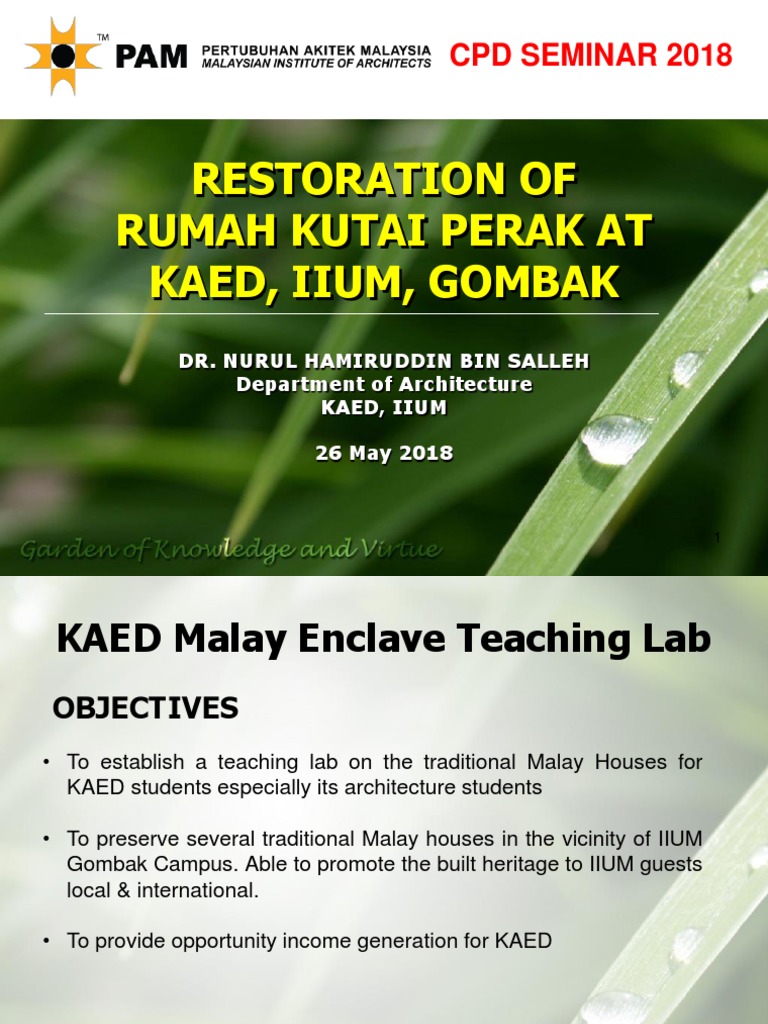 TM
PAM PERTUBUHAN AKITEK MALAYSIA
MALAYSIAN INSTITUTE OF ARCHITECTS
CPD SEMINAR 2018

RESTORATION OF RUMAH KUTAI PERAK AT KAED, IIUM, GOMBAK

DR. NURUL HAMIRUDDIN BIN SALLEH
Department of Architecture
KAED, IIUM

26 May 2018

Garden of Knowledge and Virtue

1

KAED Malay Enclave Teaching Lab

OBJECTIVES

• To establish a teaching lab on the traditional Malay Houses for KAED students especially its architecture students

• To preserve several traditional Malay houses in the vicinity of IIUM Gombak Campus. Able to promote the built heritage to IIUM guests local & international.

• To provide opportunity income generation for KAED